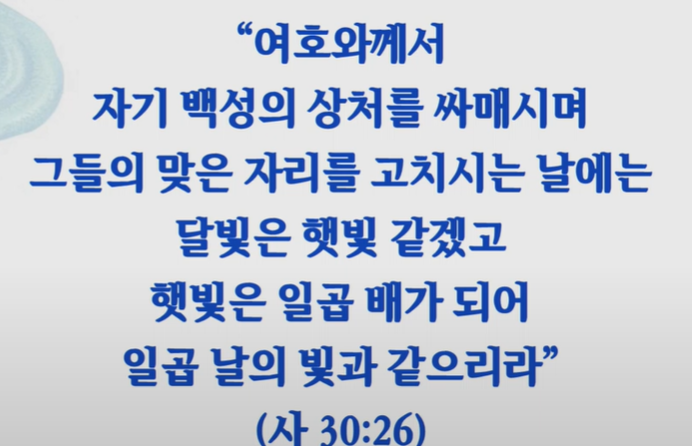 “여호와께서
자기 백성의 상처를 싸매시며
그들의 맞은 자리를 고치시는 날에는
달빛은 햇빛 같겠고
햇빛은 일곱 배가 되어
일곱 날의 빛과 같으리라”
(사 30:26)